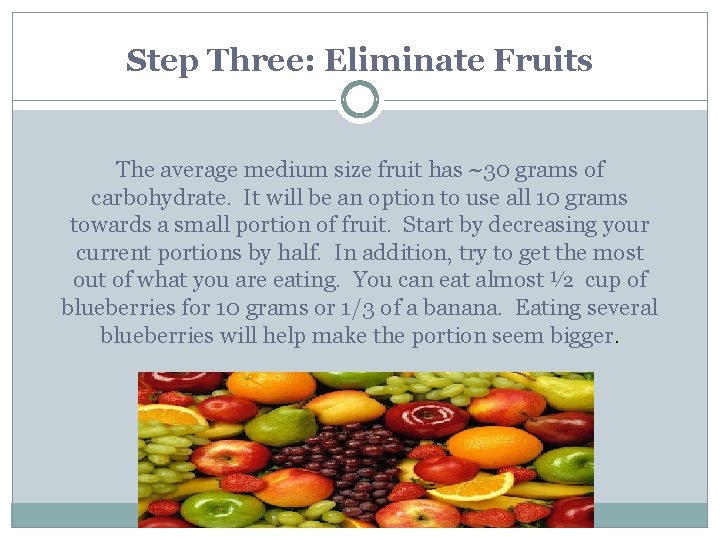 Step Three: Eliminate Fruits

The average medium size fruit has ~30 grams of carbohydrate. It will be an option to use all 10 grams towards a small portion of fruit. Start by decreasing your current portions by half. In addition, try to get the most out of what you are eating. You can eat almost ½ cup of blueberries for 10 grams or 1/3 of a banana. Eating several blueberries will help make the portion seem bigger.